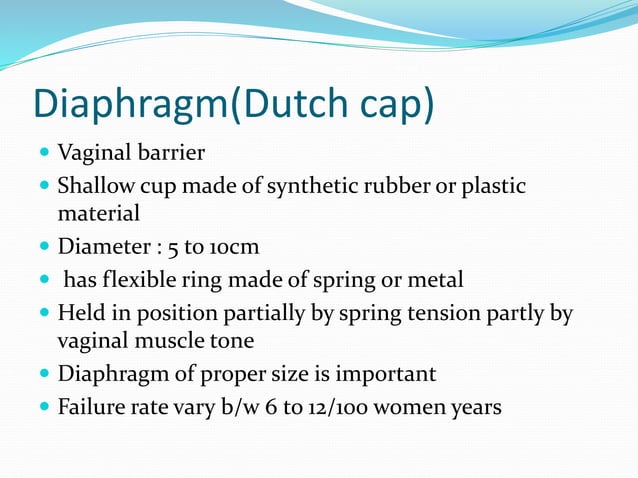 Diaphragm(Dutch cap)

- Vaginal barrier
- Shallow cup made of synthetic rubber or plastic material
- Diameter : 5 to 10cm
- has flexible ring made of spring or metal
- Held in position partially by spring tension partly by vaginal muscle tone
- Diaphragm of proper size is important
- Failure rate vary b/w 6 to 12/100 women years